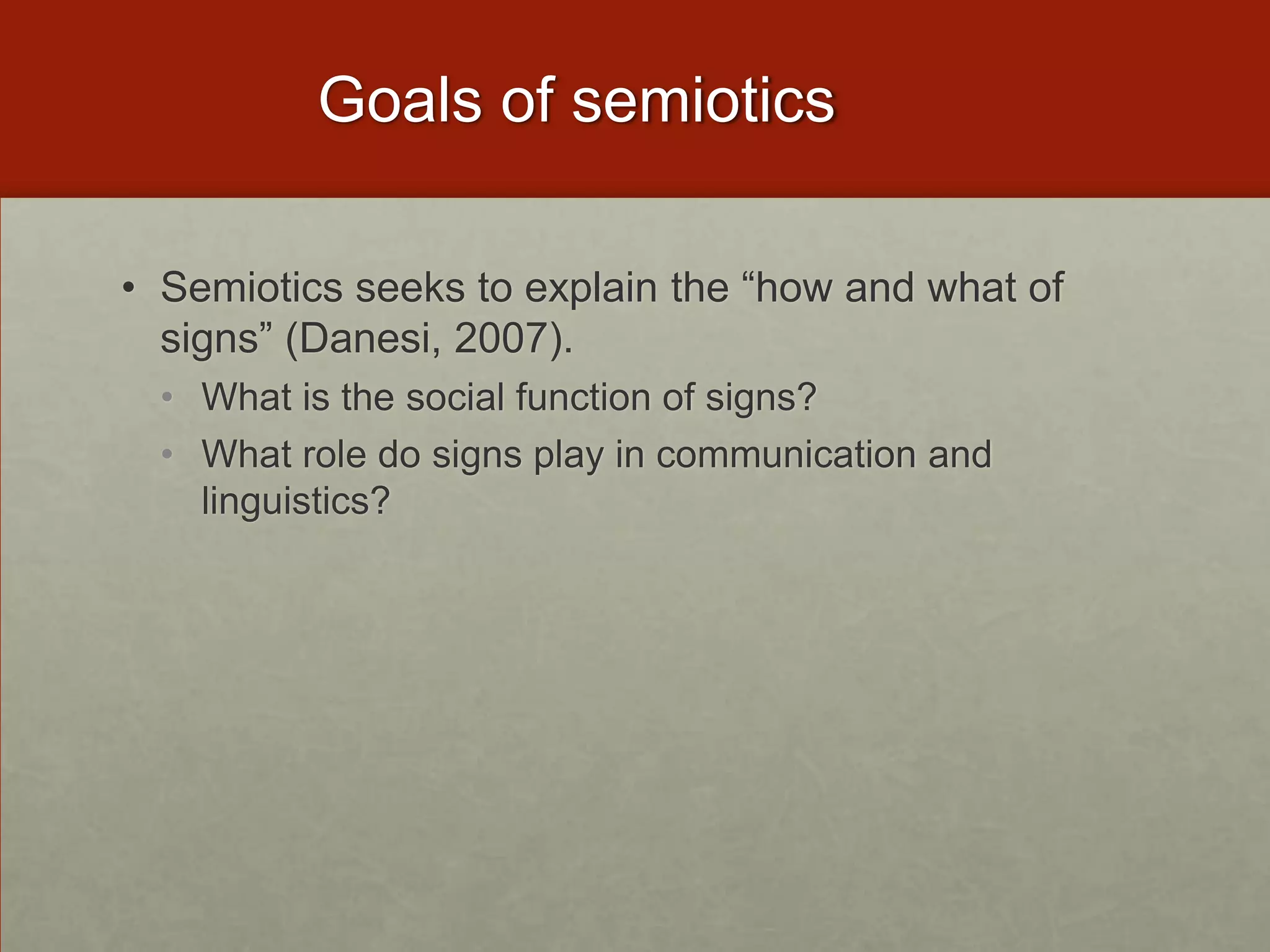 Goals of semiotics

• Semiotics seeks to explain the “how and what of signs” (Danesi, 2007).
  • What is the social function of signs?
  • What role do signs play in communication and linguistics?